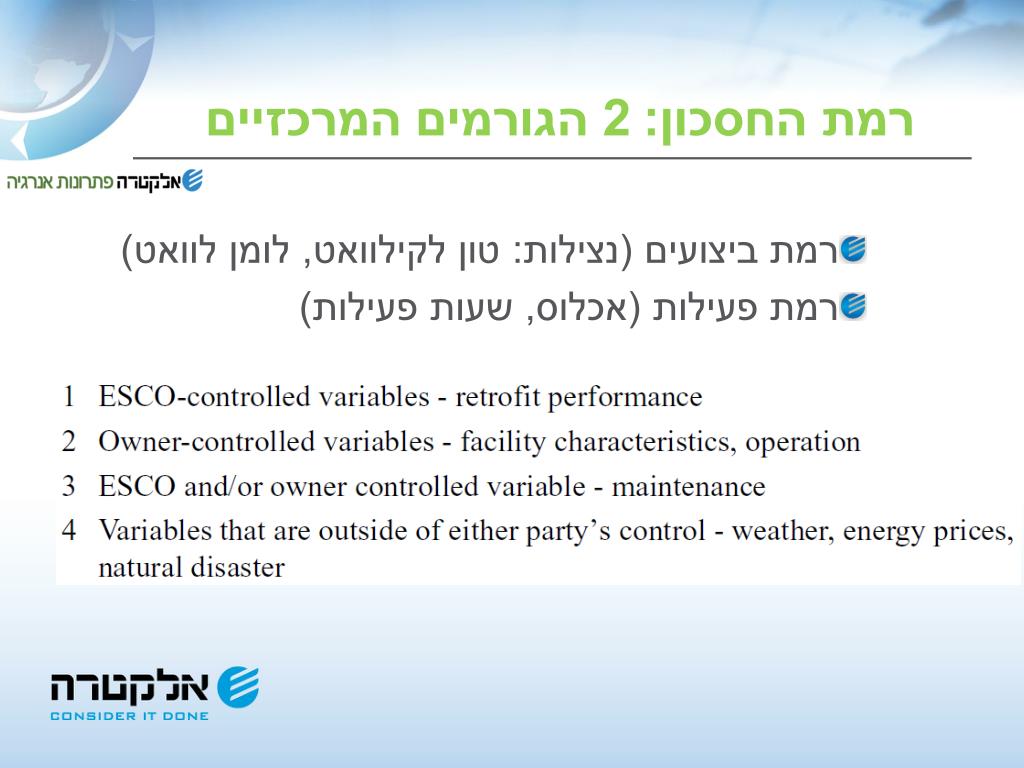 רמת החסכון: 2 הגורמים המרכזיים

אלקטרה פתרונות אנרגיה

רמת ביצועים (נצילות: טון לקילוואט, לומן לוואט)
רמת פעילות (אכלוס, שעות פעילות)

1 ESCO-controlled variables - retrofit performance
2 Owner-controlled variables - facility characteristics, operation
3 ESCO and/or owner controlled variable - maintenance
4 Variables that are outside of either party's control - weather, energy prices, natural disaster

אלקטרה
CONSIDER IT DONE